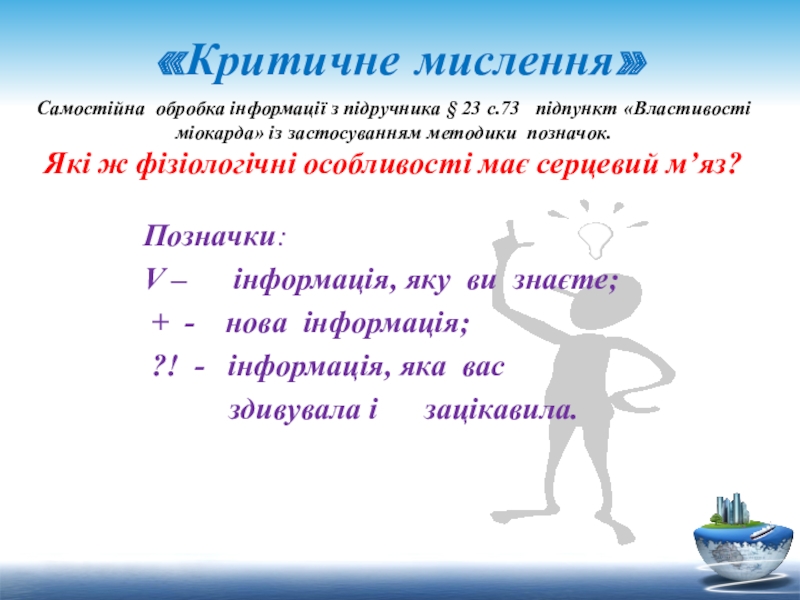 «Критичне мислення»

Самостійна обробка інформації з підручника § 23 с.73 підпункт «Властивості міокарда» із застосуванням методики позначок.

Які ж фізіологічні особливості має серцевий м’яз?

Позначки:
V – інформація, яку ви знаєте;
+ - нова інформація;
?! - інформація, яка вас здивувала і зацікавила.